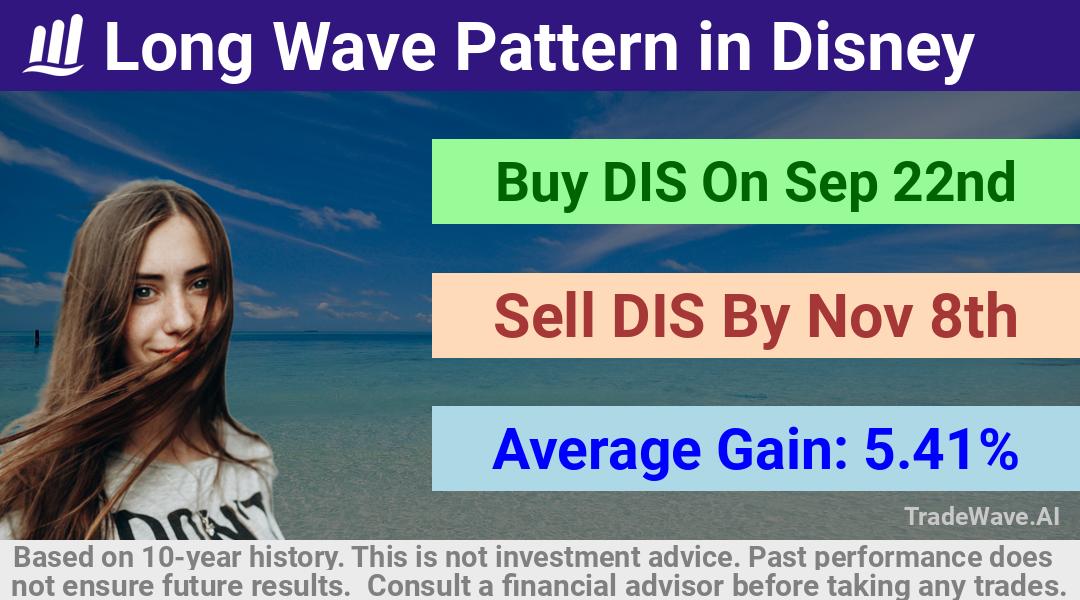 Long Wave Pattern in Disney

Buy DIS On Sep 22nd

Sell DIS By Nov 8th

Average Gain: 5.41%

DON'T

TradeWave.AI

Based on 10-year history. This is not investment advice. Past performance does not ensure future results. Consult a financial advisor before taking any trades.